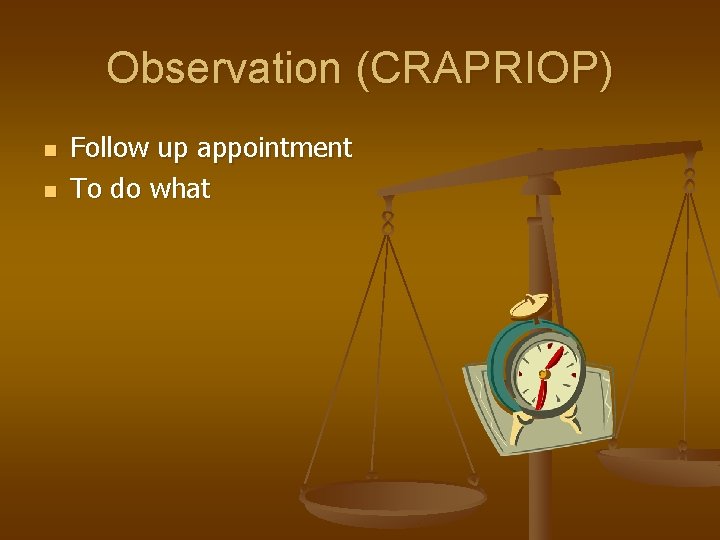 Observation (CRAPRIOP)

- Follow up appointment
- To do what